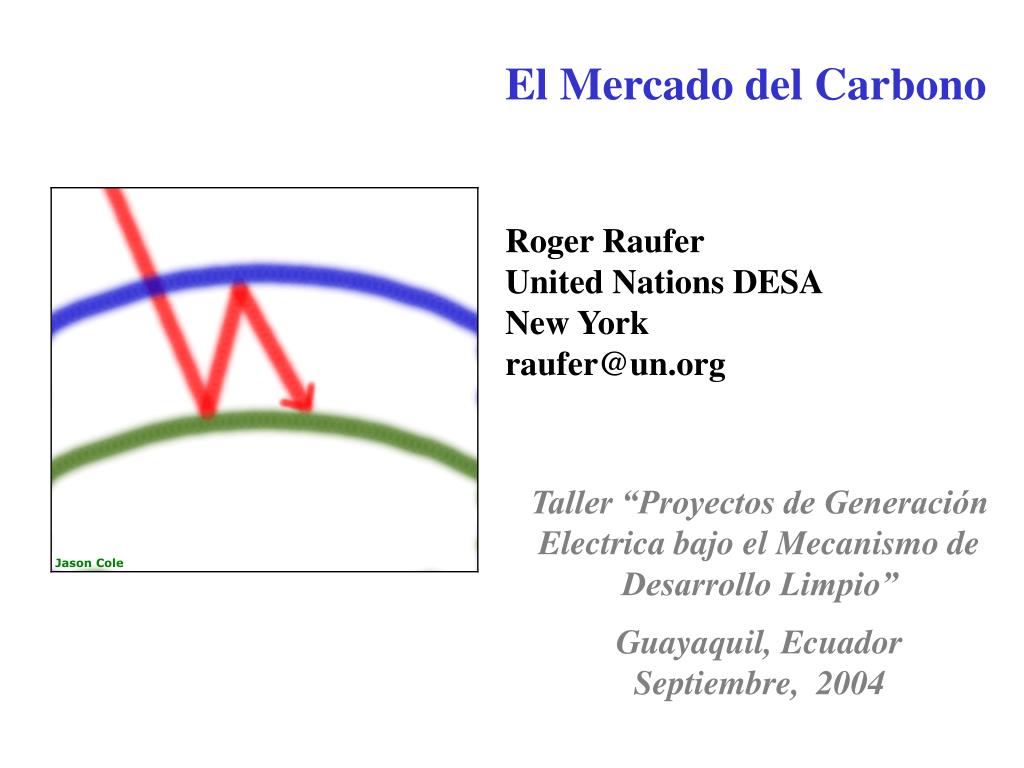 El Mercado del Carbono

Jason Cole

Roger Raufer
United Nations DESA
New York
raufer@un.org

Taller “Proyectos de Generación Electrica bajo el Mecanismo de Desarrollo Limpio”

Guayaquil, Ecuador
Septiembre, 2004